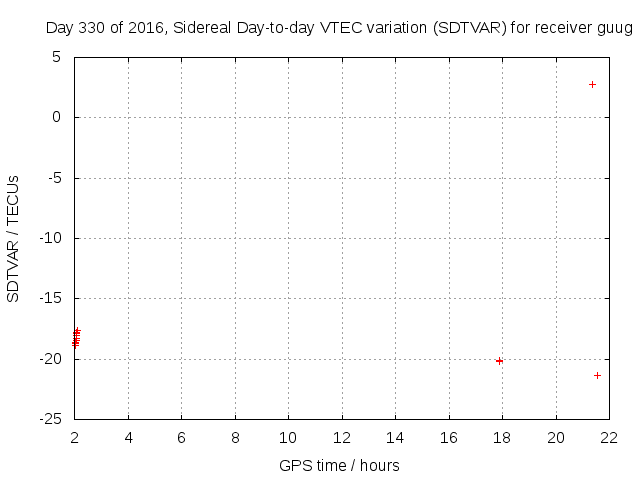 Day 330 of 2016, Sidereal Day-to-day VTEC variation (SDTVAR) for receiver guug

SDTVAR / TECUs

5
0
-5
-10
-15
-20
-25

2 4 6 8 10 12 14 16 18 20 22

GPS time / hours